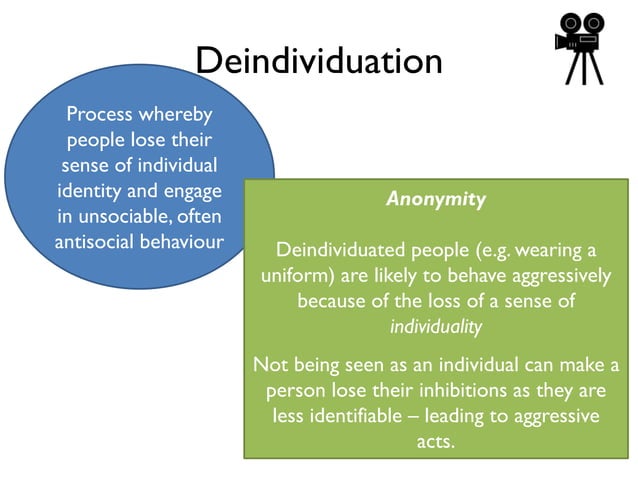 Deindividuation

Process whereby people lose their sense of individual identity and engage in unsociable, often antisocial behaviour

Anonymity

Deindividuated people (e.g. wearing a uniform) are likely to behave aggressively because of the loss of a sense of individuality

Not being seen as an individual can make a person lose their inhibitions as they are less identifiable – leading to aggressive acts.